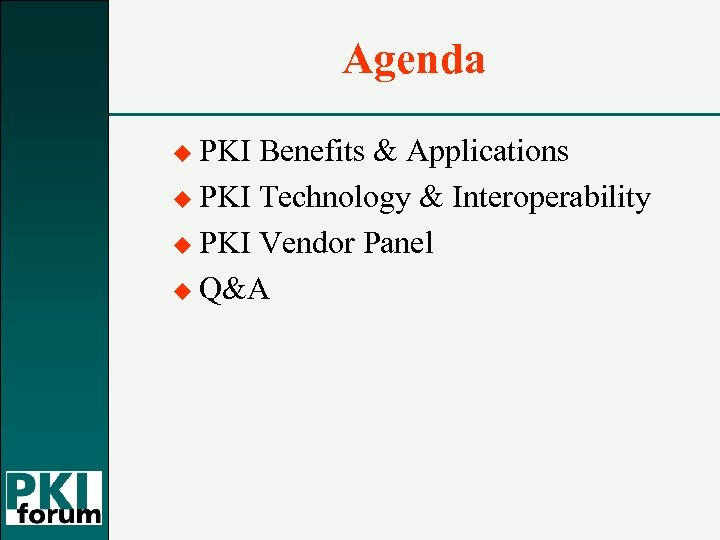 Agenda

◆ PKI Benefits & Applications
◆ PKI Technology & Interoperability
◆ PKI Vendor Panel
◆ Q&A

PKI forum